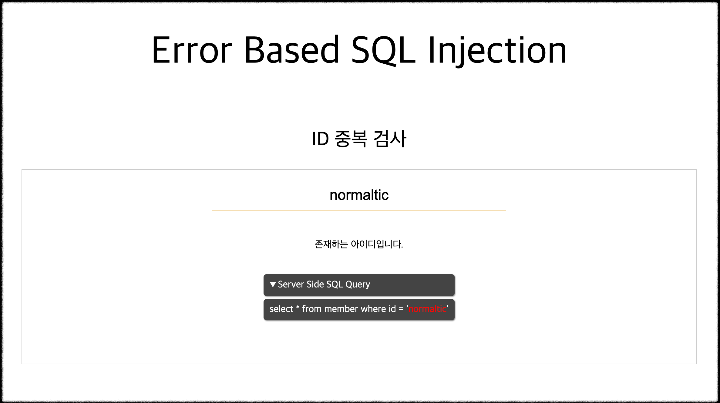 Error Based SQL Injection

ID 중복 검사

normaltic

존재하는 아이디입니다.

▼Server Side SQL Query

select * from member where id = 'normaltic'